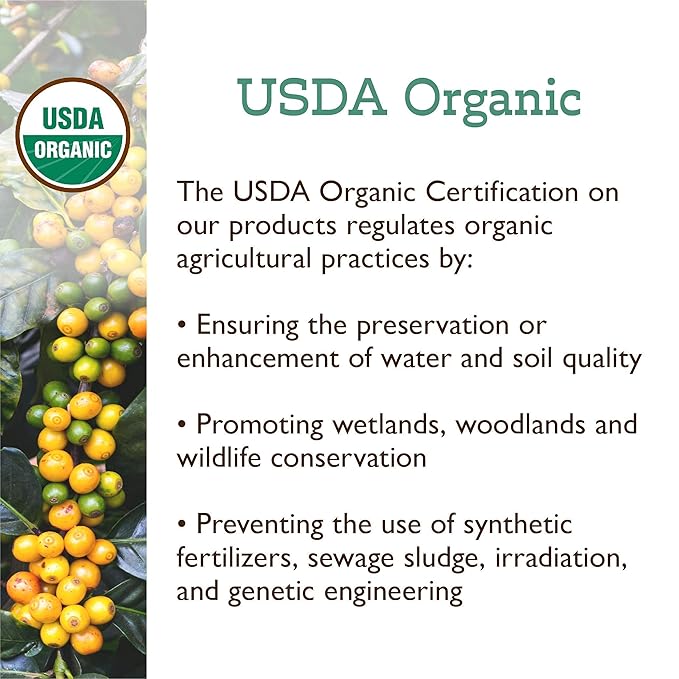 USDA ORGANIC

USDA Organic

The USDA Organic Certification on our products regulates organic agricultural practices by:

• Ensuring the preservation or enhancement of water and soil quality

• Promoting wetlands, woodlands and wildlife conservation

• Preventing the use of synthetic fertilizers, sewage sludge, irradiation, and genetic engineering